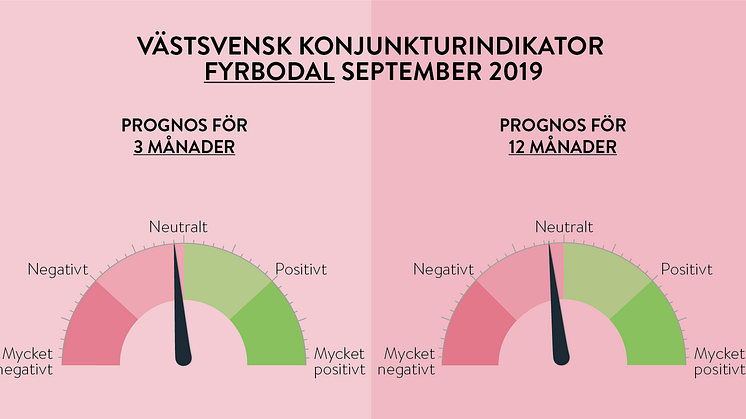 VÄSTSVENSK KONJUNKTURINDIKATOR
FYRBODAL SEPTEMBER 2019

PROGNOS FÖR
3 MÅNADER

Neutralt
Negativt
Positivt
Mycket negativt
Mycket positivt

PROGNOS FÖR
12 MÅNADER

Neutralt
Negativt
Positivt
Mycket negativt
Mycket positivt